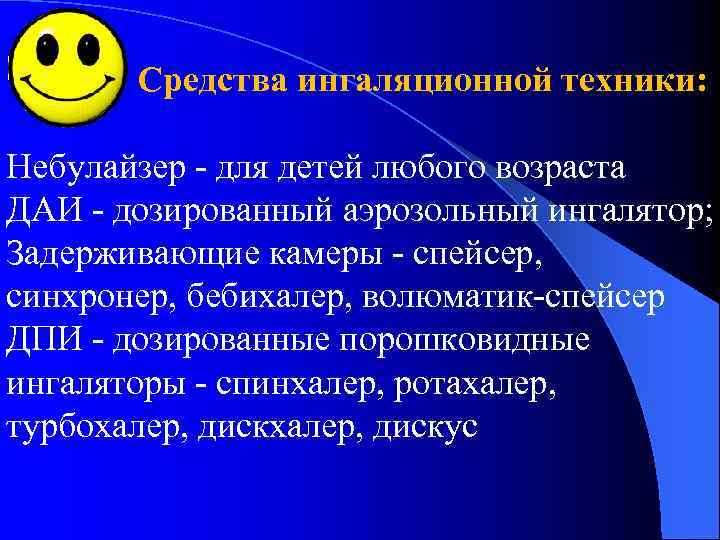 Средства ингаляционной техники:

Небулайзер - для детей любого возраста
ДАИ - дозированный аэрозольный ингалятор;
Задерживающие камеры - спейсер, синхронер, бебихалер, волюматик-спейсер
ДПИ - дозированные порошковидные ингаляторы - спинхалер, ротахалер, турбохалер, дискхалер, дискус